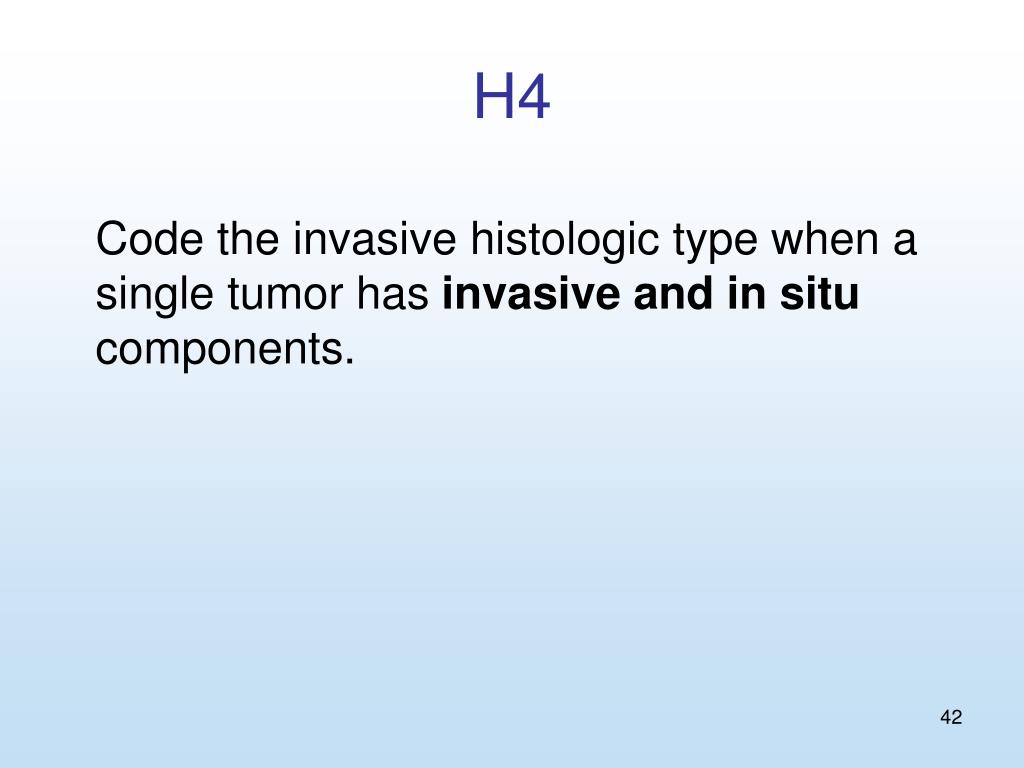 H4

Code the invasive histologic type when a single tumor has invasive and in situ components.

42